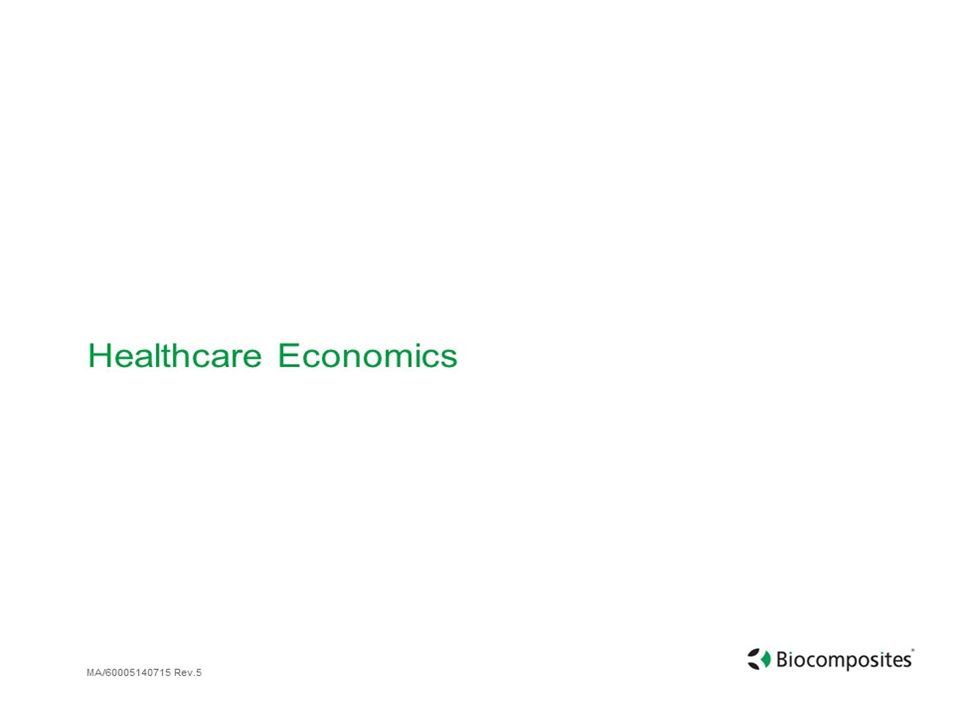 Healthcare Economics

MA/60005140715 Rev.5

Biocomposites®